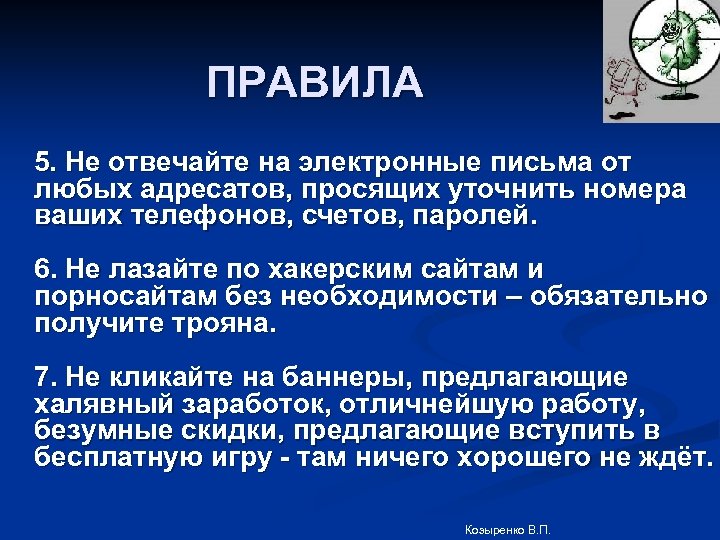 ПРАВИЛА

5. Не отвечайте на электронные письма от любых адресатов, просящих уточнить номера ваших телефонов, счетов, паролей.

6. Не лазайте по хакерским сайтам и порносайтам без необходимости – обязательно получите трояна.

7. Не кликайте на баннеры, предлагающие халявный заработок, отличнейшую работу, безумные скидки, предлагающие вступить в бесплатную игру - там ничего хорошего не ждёт.

Козыренко В.П.